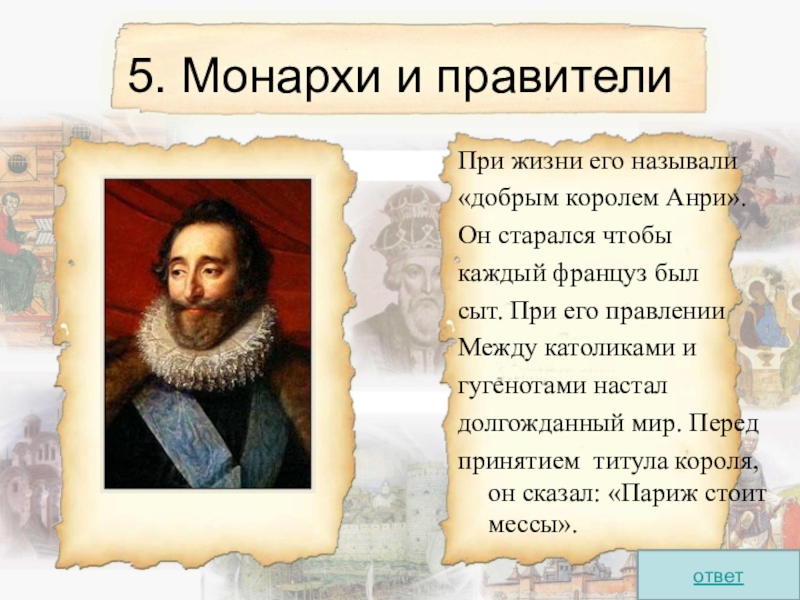 5. Монархи и правители

При жизни его называли «добрым королем Анри». Он старался чтобы каждый француз был сыт. При его правлении Между католиками и гугенотами настал долгожданный мир. Перед принятием титула короля, он сказал: «Париж стоит мессы».

ответ